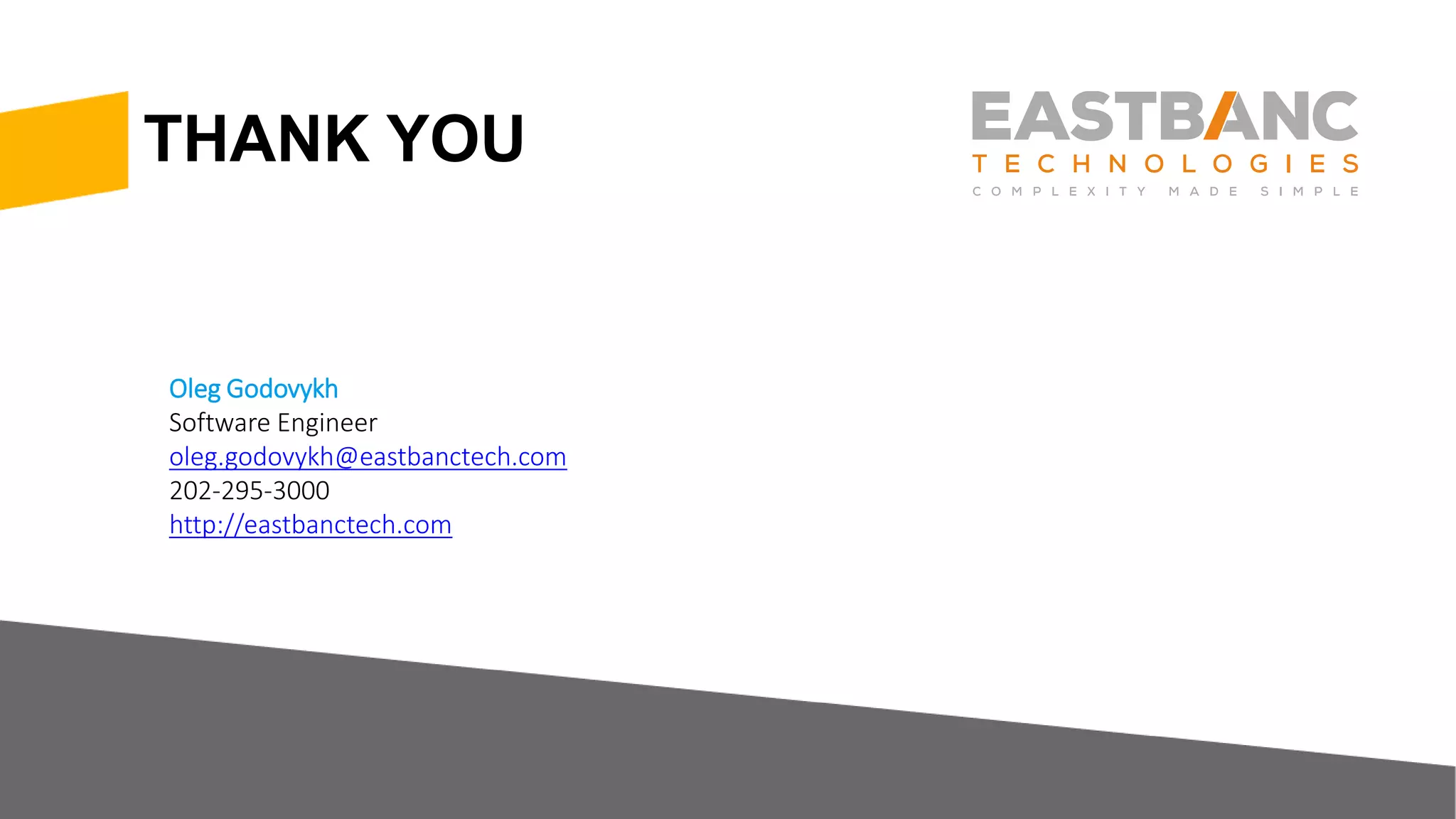 THANK YOU

EASTBANC
TECHNOLOGIES
COMPLEXITY MADE SIMPLE

Oleg Godovykh
Software Engineer
oleg.godovykh@eastbanctech.com
202-295-3000
http://eastbanctech.com